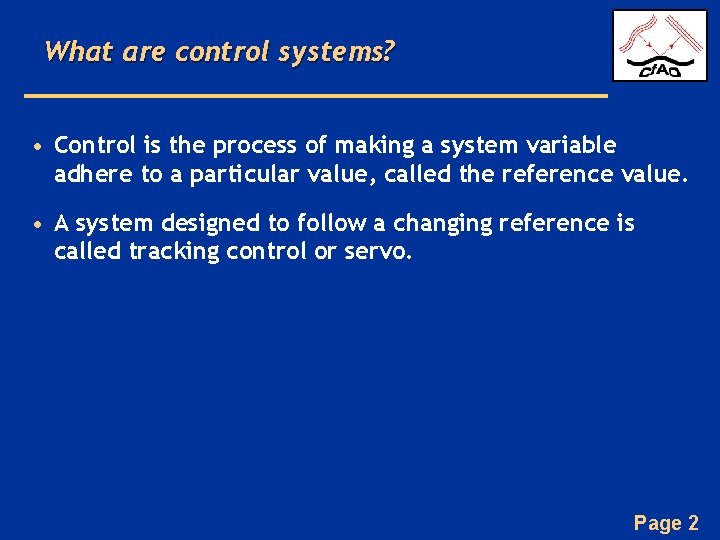 What are control systems?

CfAO

• Control is the process of making a system variable adhere to a particular value, called the reference value.

• A system designed to follow a changing reference is called tracking control or servo.

Page 2